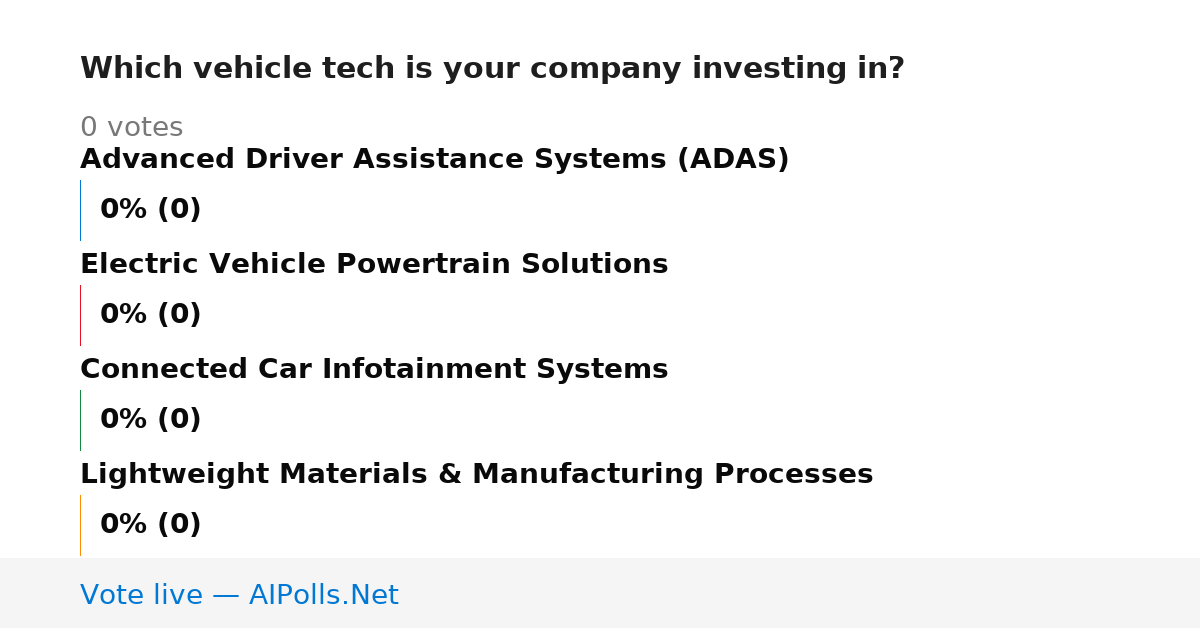 Which vehicle tech is your company investing in?

0 votes

Advanced Driver Assistance Systems (ADAS)

0% (0)

Electric Vehicle Powertrain Solutions

0% (0)

Connected Car Infotainment Systems

0% (0)

Lightweight Materials & Manufacturing Processes

0% (0)

Vote live — AIPolls.Net